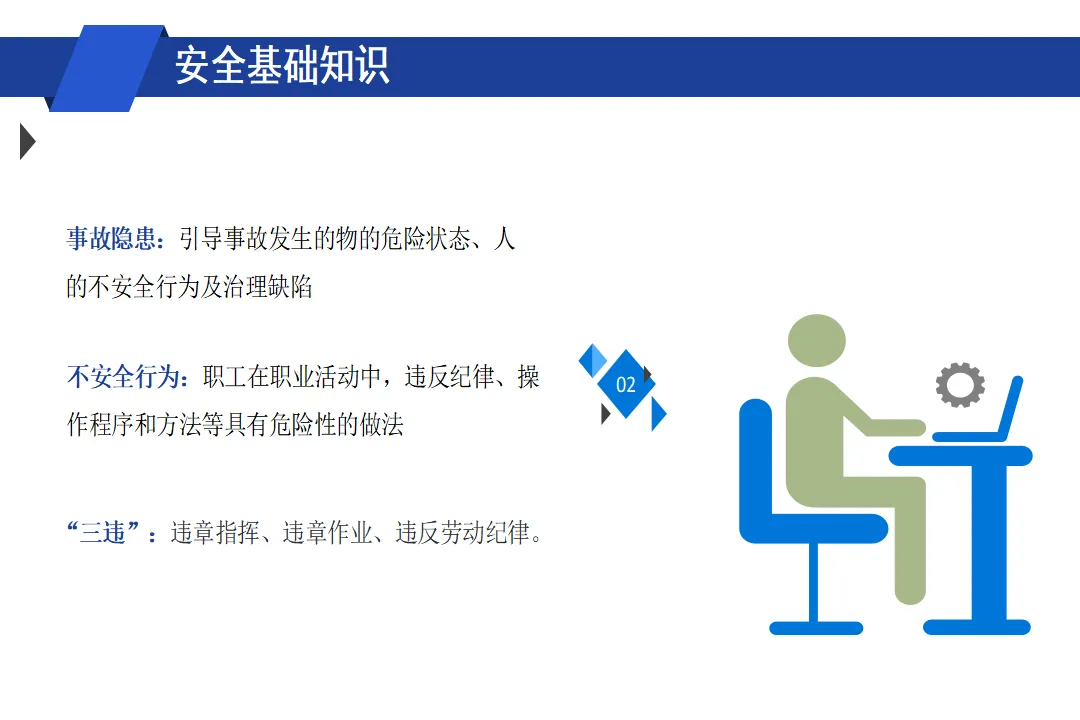 安全基础知识

事故隐患：引导事故发生的物的危险状态、人的不安全行为及治理缺陷

不安全行为：职工在职业活动中，违反纪律、操作程序和方法等具有危险性的做法

“三违”：违章指挥、违章作业、违反劳动纪律。

02